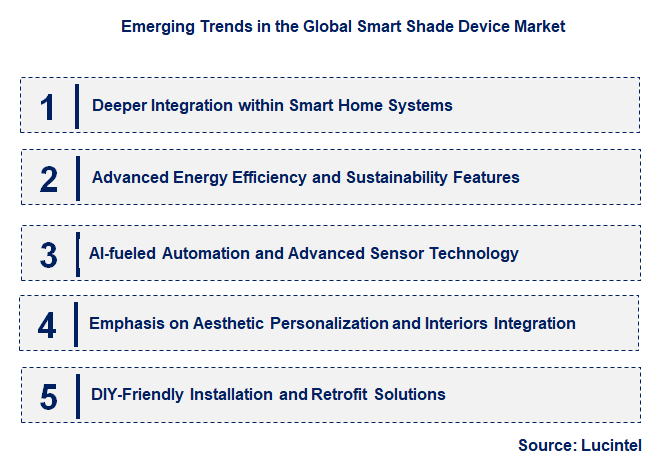 Emerging Trends in the Global Smart Shade Device Market

1 Deeper Integration within Smart Home Systems

2 Advanced Energy Efficiency and Sustainability Features

3 AI-fueled Automation and Advanced Sensor Technology

4 Emphasis on Aesthetic Personalization and Interiors Integration

5 DIY-Friendly Installation and Retrofit Solutions

Source: Lucintel